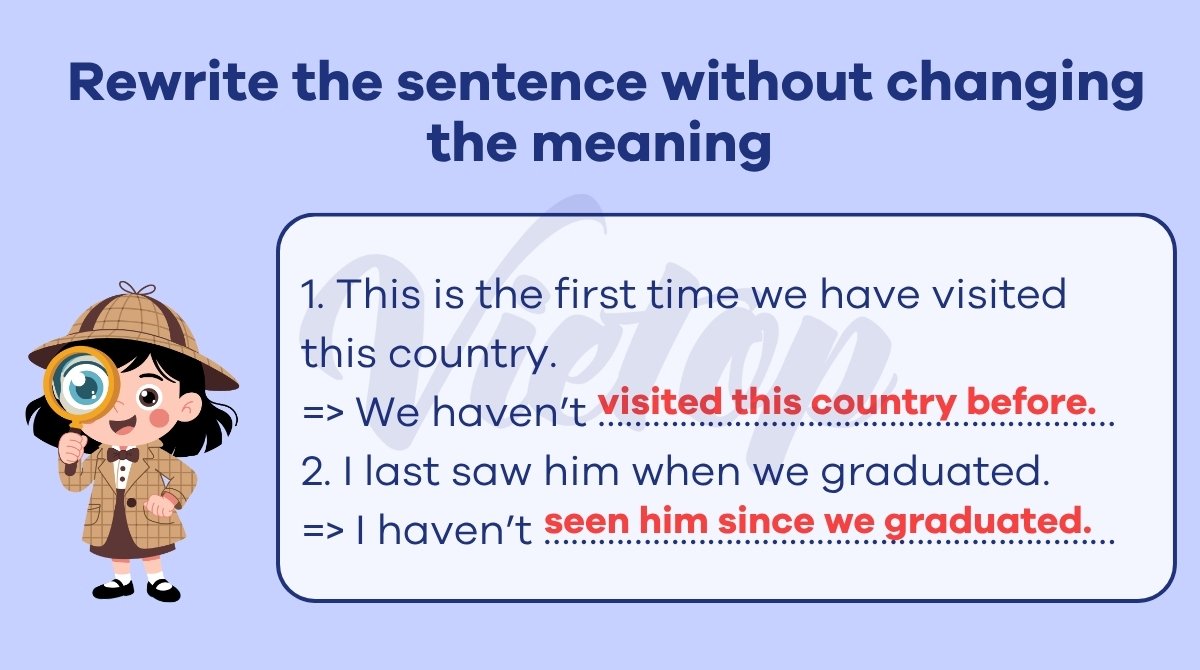 Rewrite the sentence without changing the meaning

Vietop

1. This is the first time we have visited this country.
=> We haven't visited this country before.
2. I last saw him when we graduated.
=> I haven't seen him since we graduated.